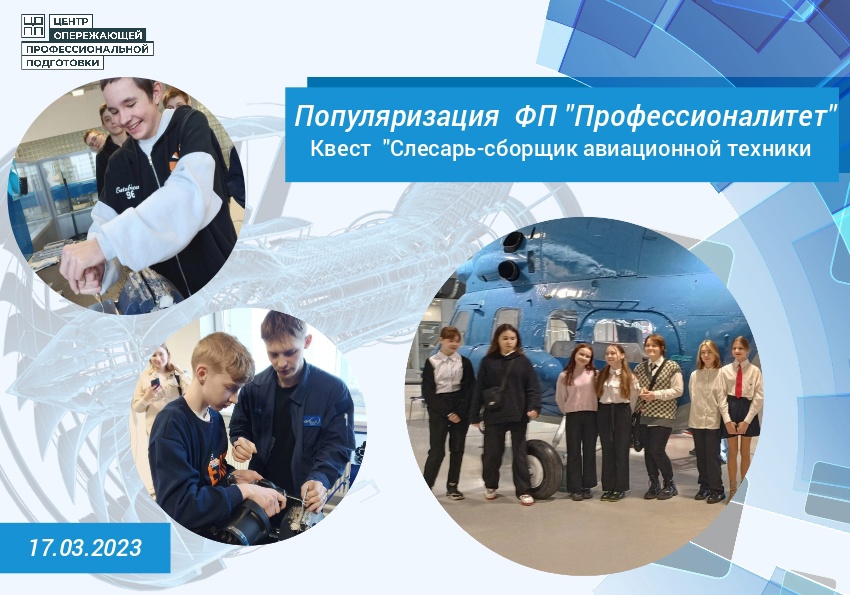 ЦОПП ЦЕНТР ОПЕРЕЖАЮЩЕЙ ПРОФЕССИОНАЛЬНОЙ ПОДГОТОВКИ

Популяризация ФП "Профессионалитет"
Квест "Слесарь-сборщик авиационной техники

17.03.2023